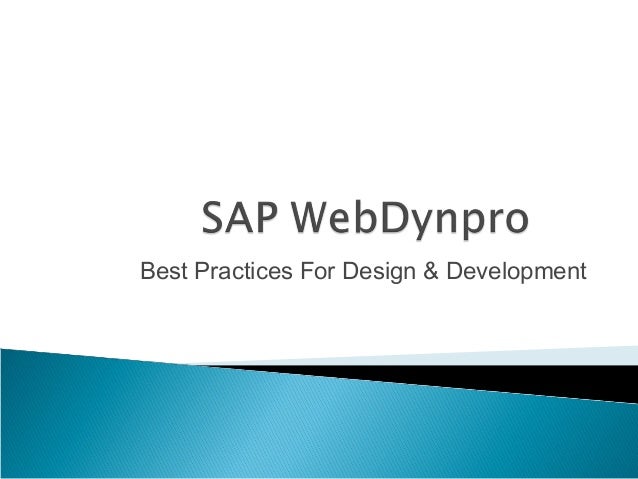 SAP WebDynpro

Best Practices For Design & Development